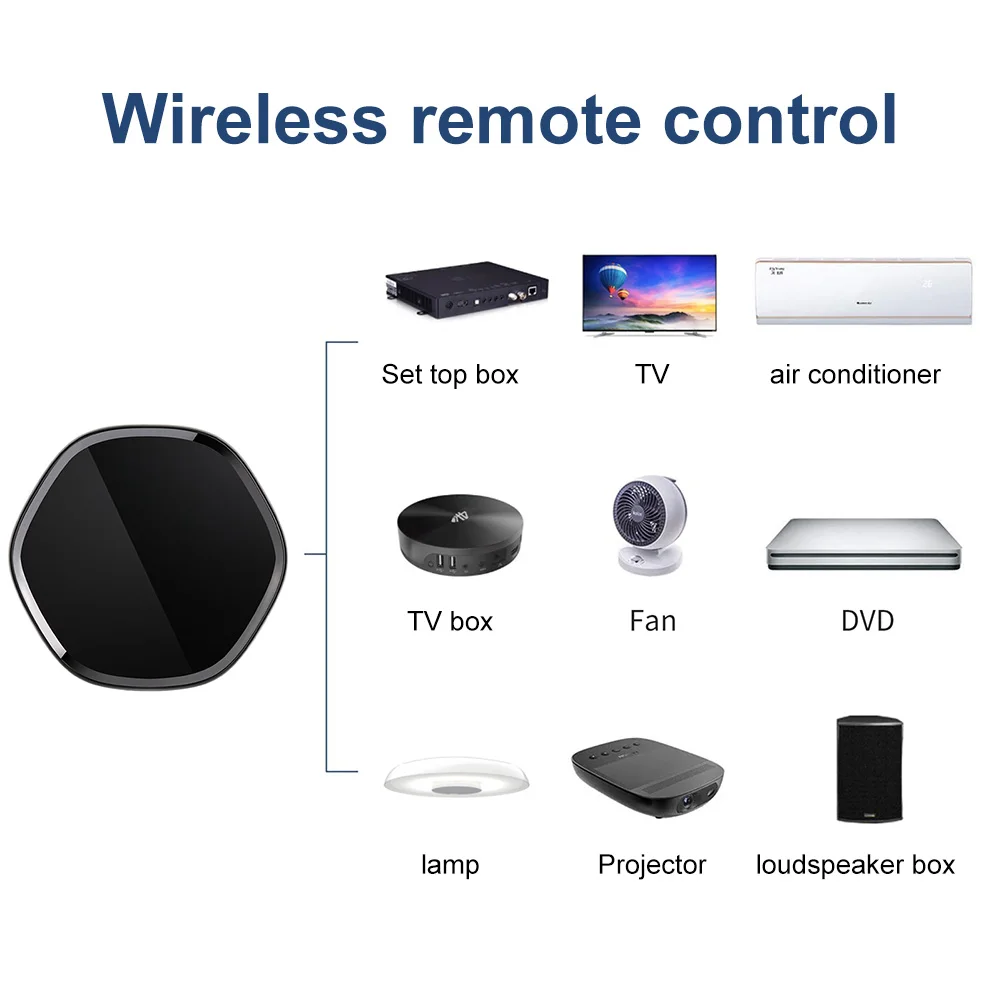 Wireless remote control

Set top box

TV

air conditioner

TV box

Fan

DVD

lamp

Projector

loudspeaker box